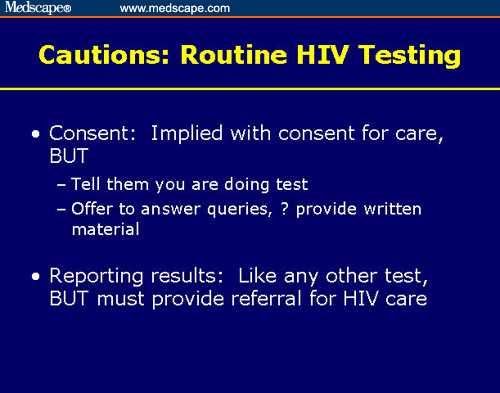 Medscape® www.medscape.com

Cautions: Routine HIV Testing

• Consent: Implied with consent for care, BUT
– Tell them you are doing test
– Offer to answer queries, ? provide written material

• Reporting results: Like any other test, BUT must provide referral for HIV care